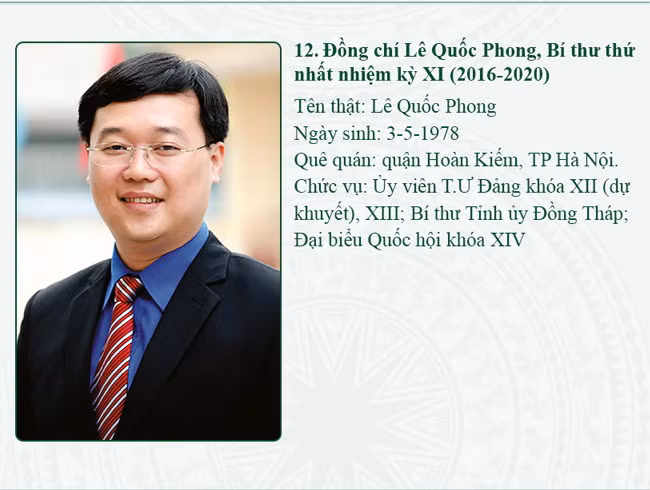 12. Đồng chí Lê Quốc Phong, Bí thư thứ nhất nhiệm kỳ XI (2016-2020)

Tên thật: Lê Quốc Phong
Ngày sinh: 3-5-1978
Quê quán: quận Hoàn Kiếm, TP Hà Nội.
Chức vụ: Ủy viên T.Ư Đảng khóa XII (dự khuyết), XIII; Bí thư Tỉnh ủy Đồng Tháp; Đại biểu Quốc hội khóa XIV